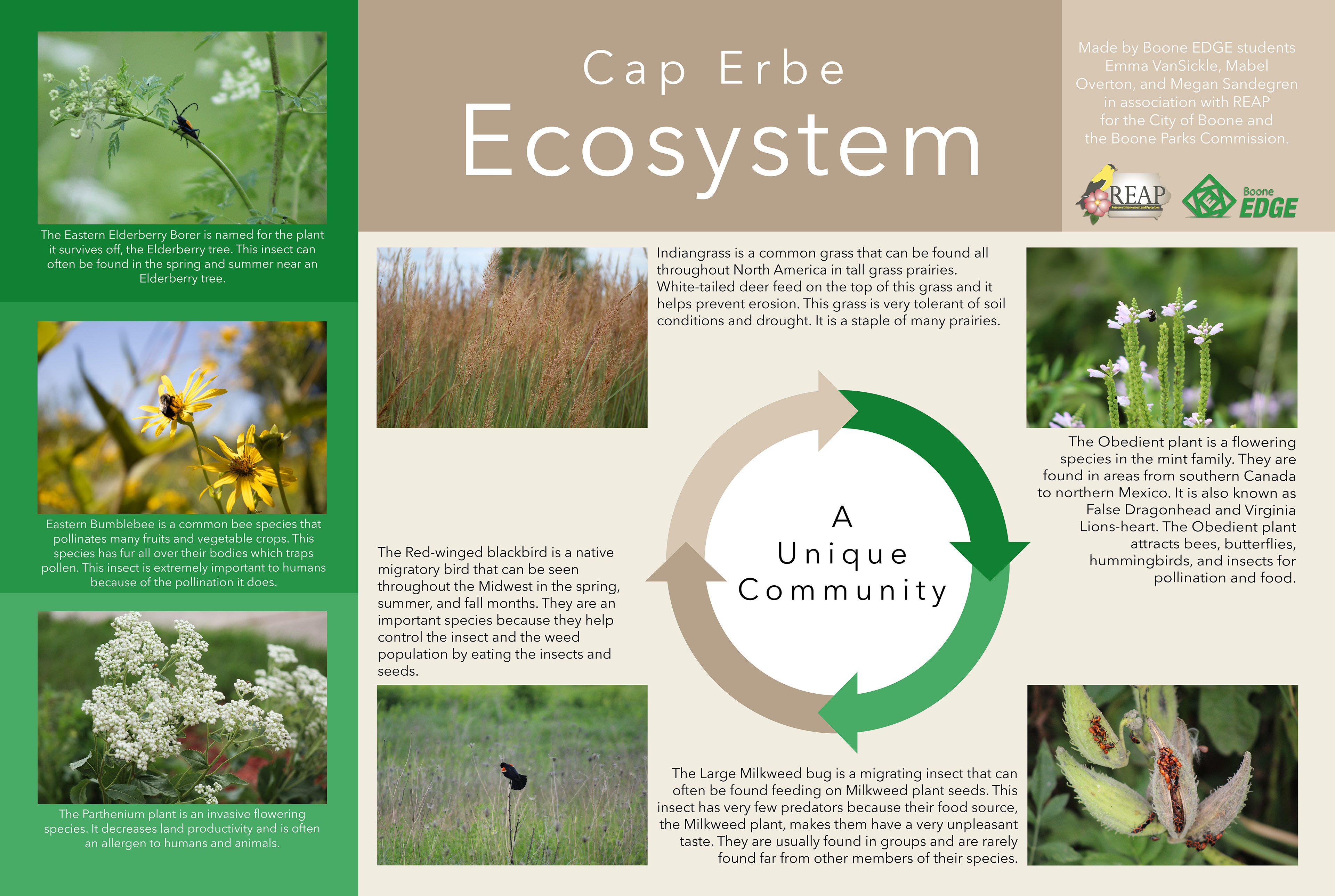 The Eastern Elderberry Borer is named for the plant it survives off, the Elderberry tree. This insect can often be found in the spring and summer near an Elderberry tree.

Eastern Bumblebee is a common bee species that pollinates many fruits and vegetable crops. This species has fur all over their bodies which traps pollen. This insect is extremely important to humans because of the pollination it does.

The Parthenium plant is an invasive flowering species. It decreases land productivity and is often an allergen to humans and animals.

Cap Erbe
Ecosystem

Made by Boone EDGE students Emma VanSickle, Mabel Overton, and Megan Sandegren in association with REAP for the City of Boone and the Boone Parks Commission.

REAP
Resource Enhancement and Protection

Boone
EDGE

Indiangrass is a common grass that can be found all throughout North America in tall grass prairies. White-tailed deer feed on the top of this grass and it helps prevent erosion. This grass is very tolerant of soil conditions and drought. It is a staple of many prairies.

The Obedient plant is a flowering species in the mint family. They are found in areas from southern Canada to northern Mexico. It is also known as False Dragonhead and Virginia Lions-heart. The Obedient plant attracts bees, butterflies, hummingbirds, and insects for pollination and food.

A
Unique
Community

The Red-winged blackbird is a native migratory bird that can be seen throughout the Midwest in the spring, summer, and fall months. They are an important species because they help control the insect and the weed population by eating the insects and seeds.

The Large Milkweed bug is a migrating insect that can often be found feeding on Milkweed plant seeds. This insect has very few predators because their food source, the Milkweed plant, makes them have a very unpleasant taste. They are usually found in groups and are rarely found far from other members of their species.